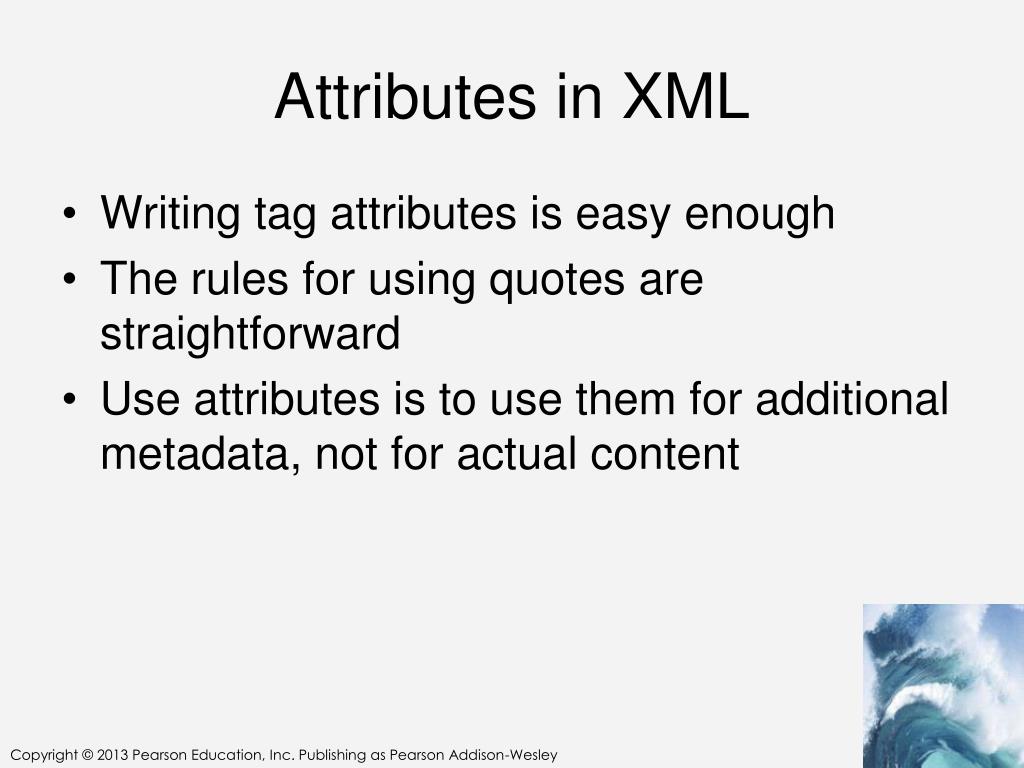 Attributes in XML

• Writing tag attributes is easy enough
• The rules for using quotes are straightforward
• Use attributes is to use them for additional metadata, not for actual content

Copyright © 2013 Pearson Education, Inc. Publishing as Pearson Addison-Wesley